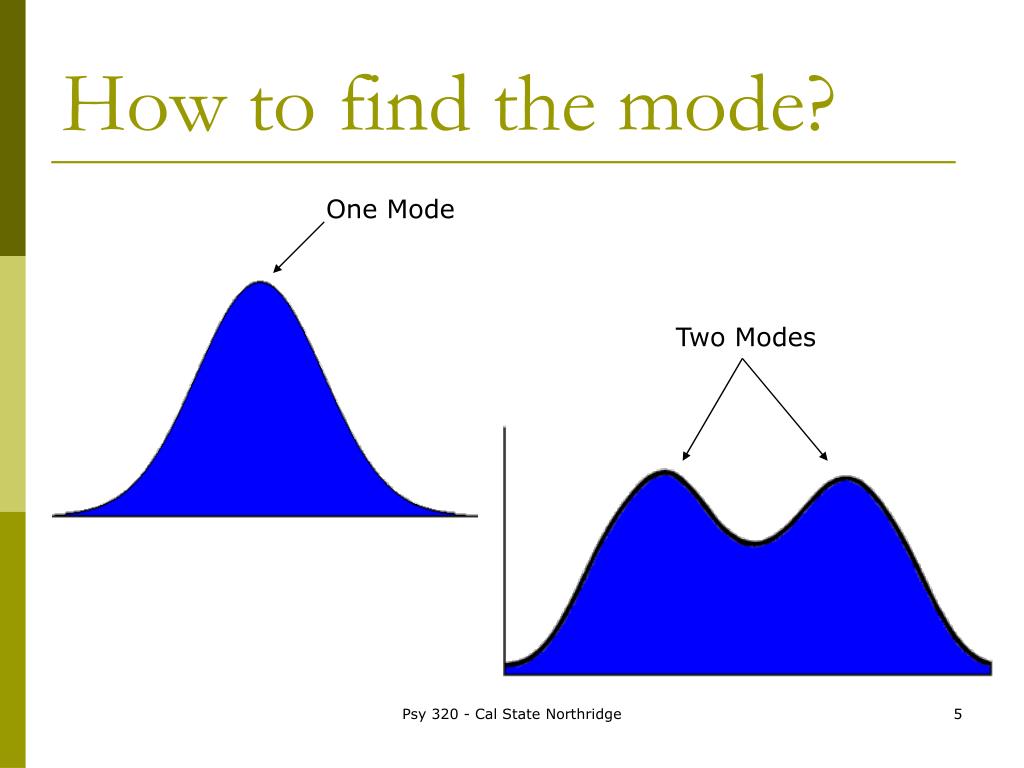 How to find the mode?

One Mode

Two Modes

Psy 320 - Cal State Northridge

5